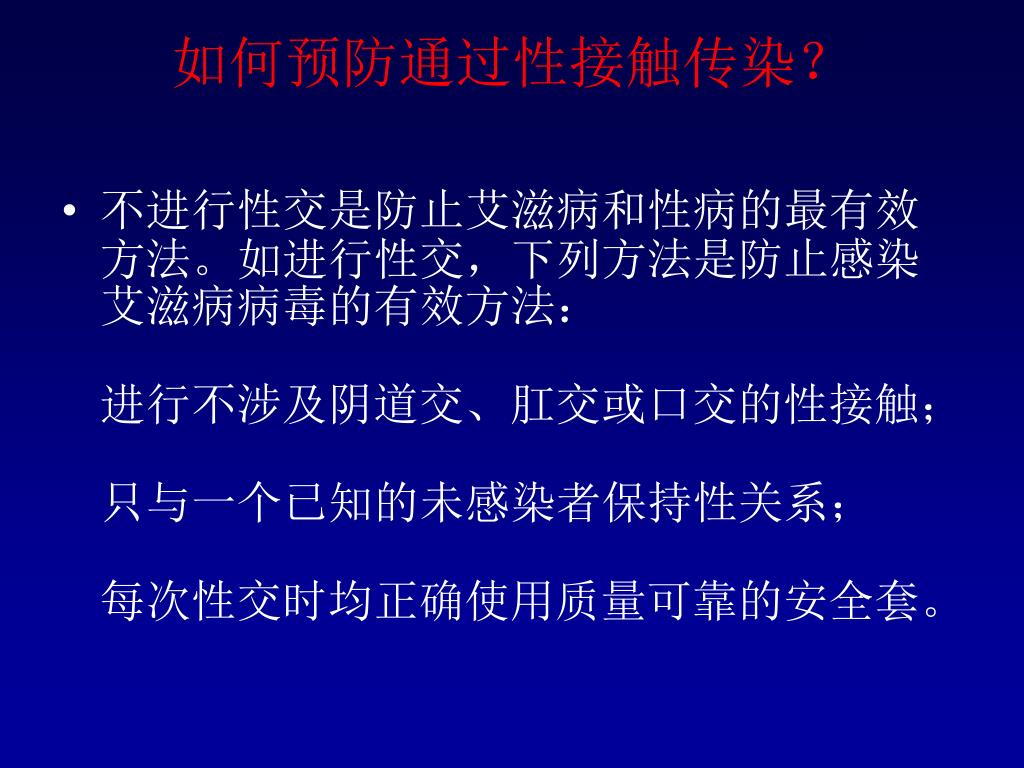 如何预防通过性接触传染？

• 不进行性交是防止艾滋病和性病的最有效方法。如进行性交，下列方法是防止感染艾滋病病毒的有效方法：

进行不涉及阴道交、肛交或口交的性接触；

只与一个已知的未感染者保持性关系；

每次性交时均正确使用质量可靠的安全套。